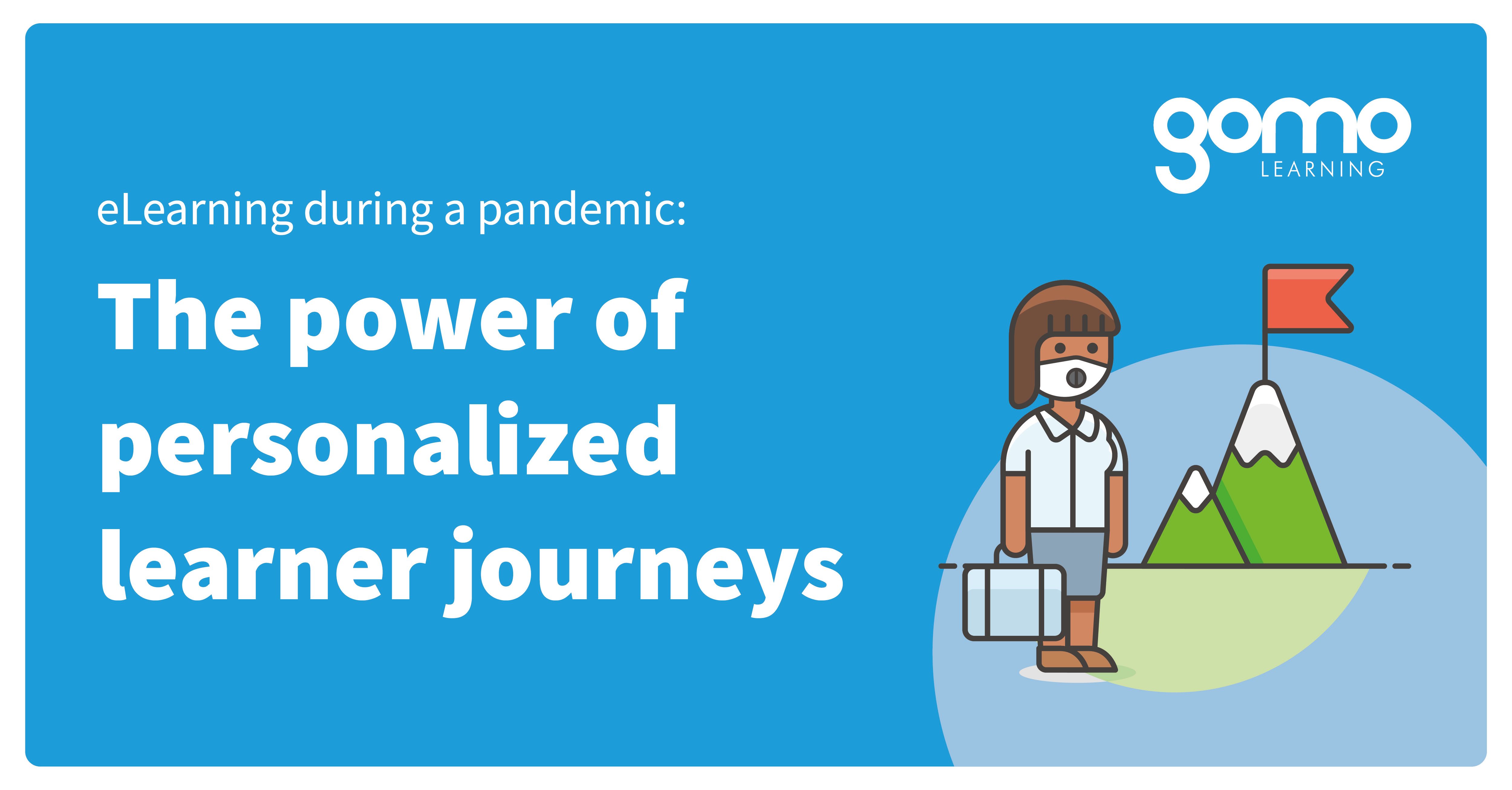 gomo
LEARNING

eLearning during a pandemic:

The power of personalized learner journeys